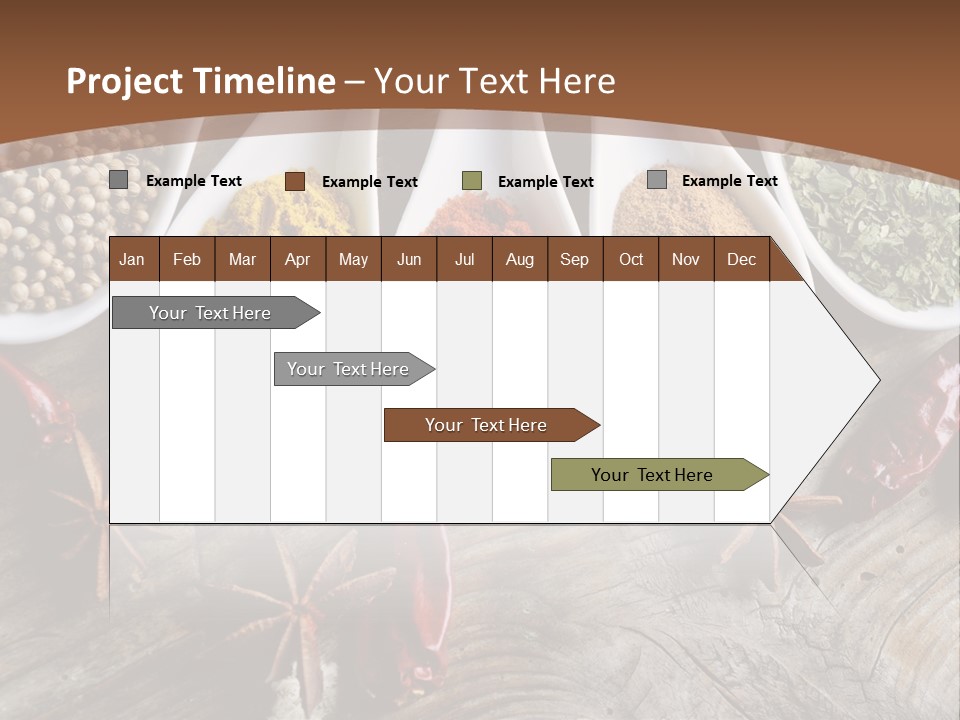 Project Timeline – Your Text Here

Example Text
Example Text
Example Text
Example Text

| Jan | Feb | Mar | Apr | May | Jun | Jul | Aug | Sep | Oct | Nov | Dec |
|---|---|---|---|---|---|---|---|---|---|---|---|

Your Text Here
Your Text Here
Your Text Here
Your Text Here